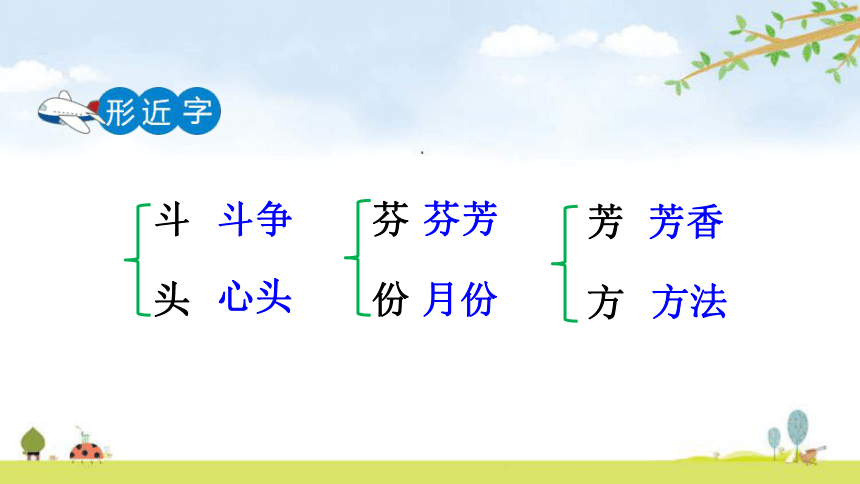 形近字

斗 斗争
头 心头

芬 芬芳
份 月份

芳 芳香
方 方法